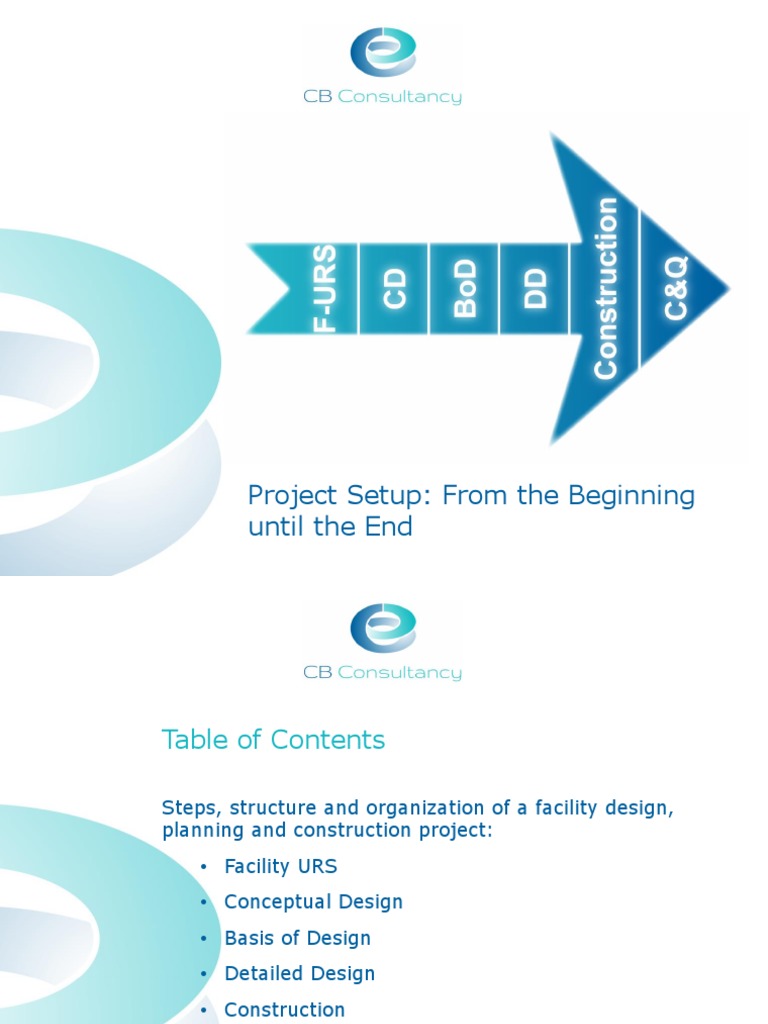 CB Consultancy

F-URS
CD
BoD
DD
Construction
C&Q

Project Setup: From the Beginning until the End

CB Consultancy

Table of Contents

Steps, structure and organization of a facility design, planning and construction project:

• Facility URS
• Conceptual Design
• Basis of Design
• Detailed Design
• Construction